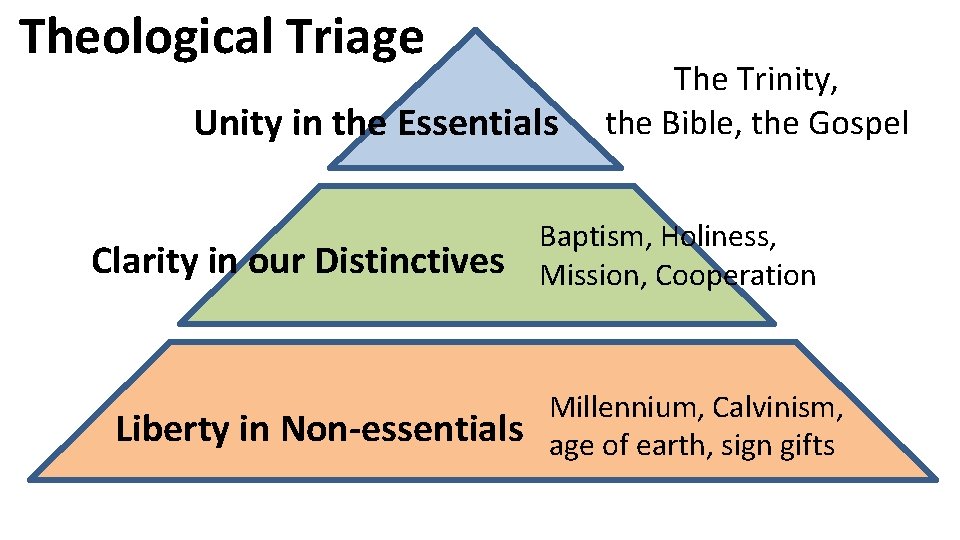 Theological Triage

Unity in the Essentials

The Trinity, the Bible, the Gospel

Clarity in our Distinctives

Baptism, Holiness, Mission, Cooperation

Liberty in Non-essentials

Millennium, Calvinism, age of earth, sign gifts